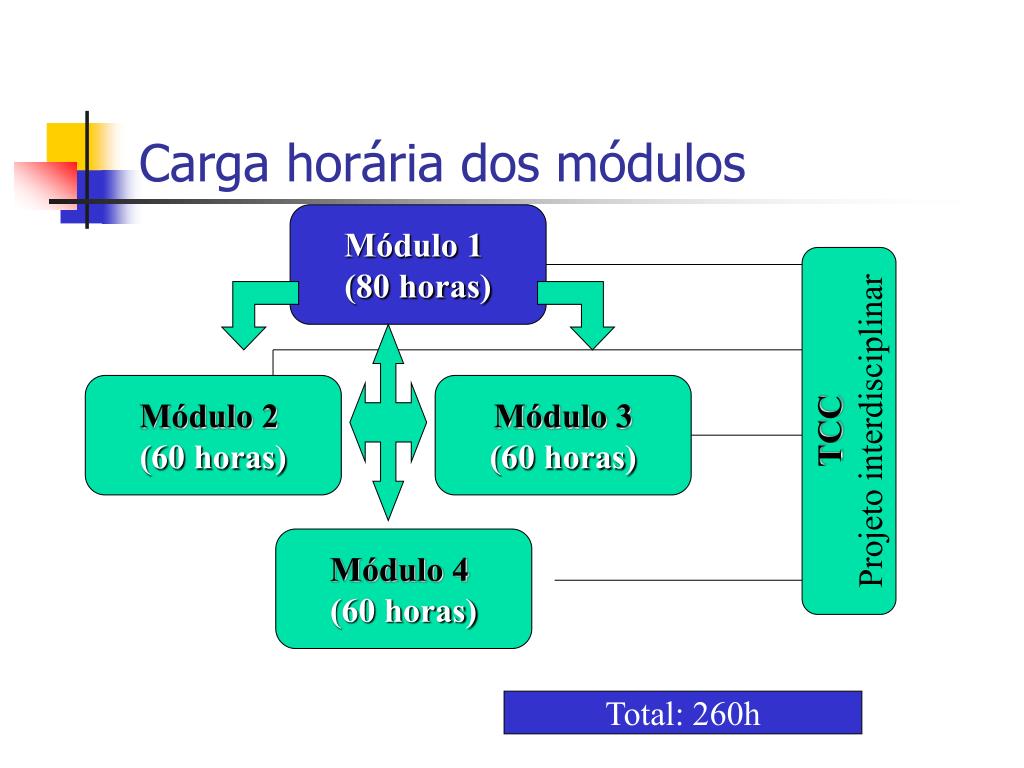 Carga horária dos módulos

Módulo 1
(80 horas)

Módulo 2
(60 horas)

Módulo 3
(60 horas)

Módulo 4
(60 horas)

TCC
Projeto interdisciplinar

Total: 260h